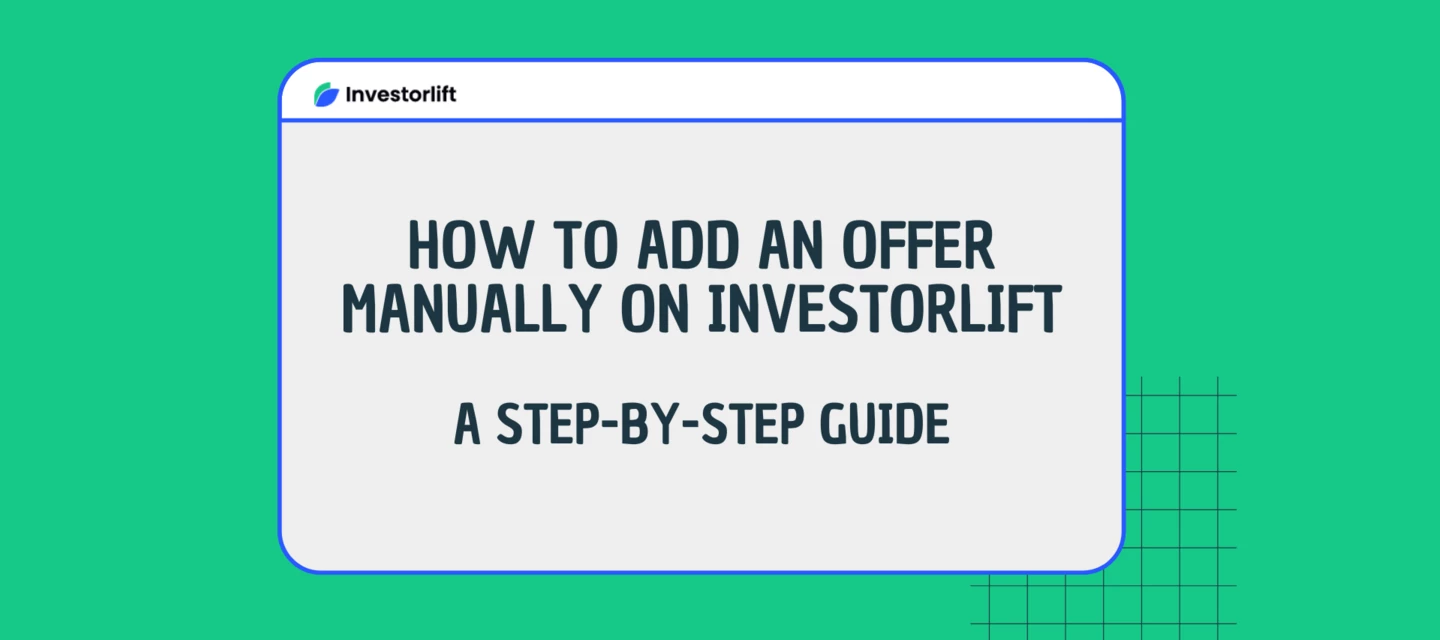 Investorlift

HOW TO ADD AN OFFER MANUALLY ON INVESTORLIFT

A STEP-BY-STEP GUIDE